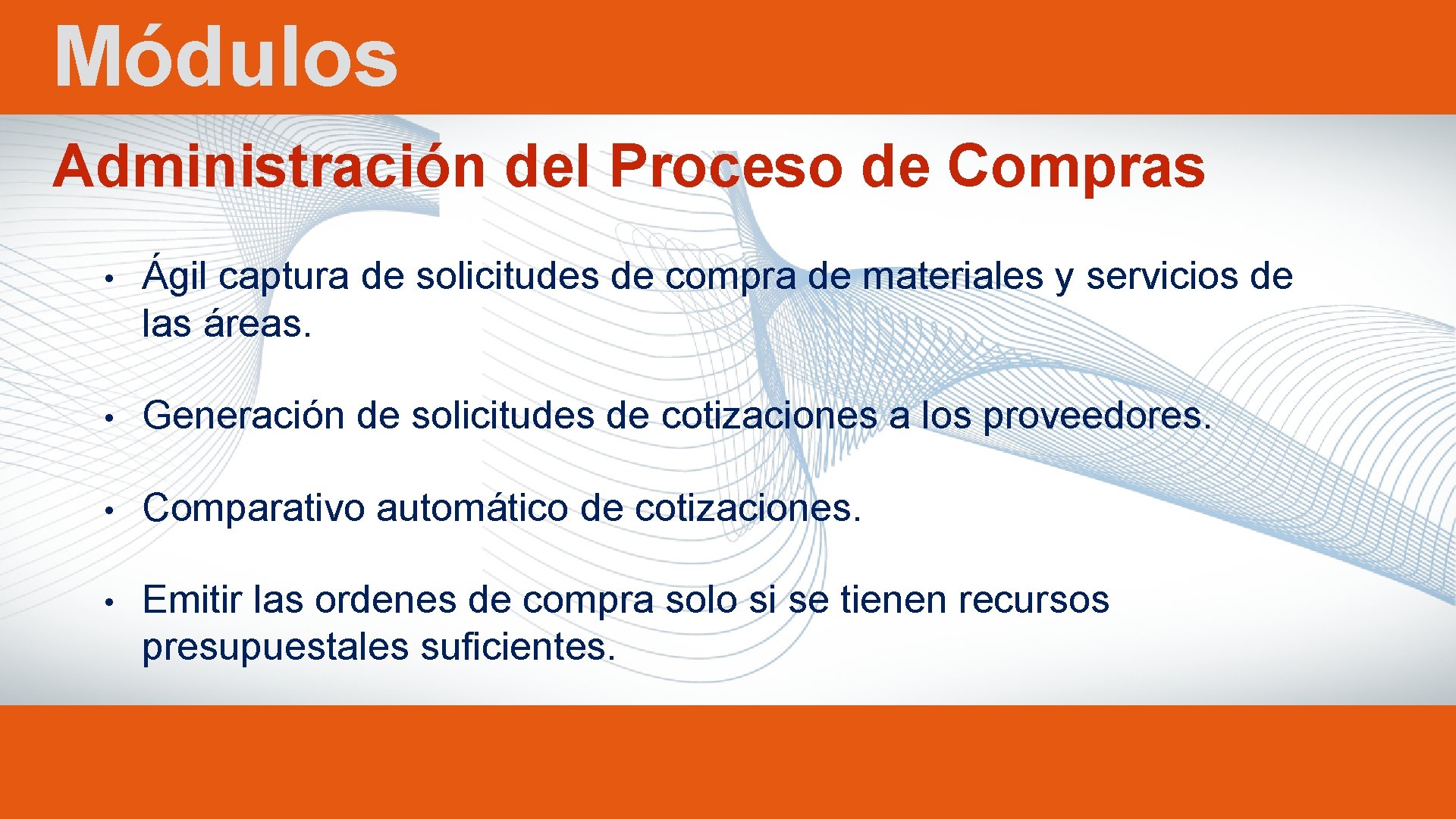 Módulos

Administración del Proceso de Compras

• Ágil captura de solicitudes de compra de materiales y servicios de las áreas.

• Generación de solicitudes de cotizaciones a los proveedores.

• Comparativo automático de cotizaciones.

• Emitir las ordenes de compra solo si se tienen recursos presupuestales suficientes.